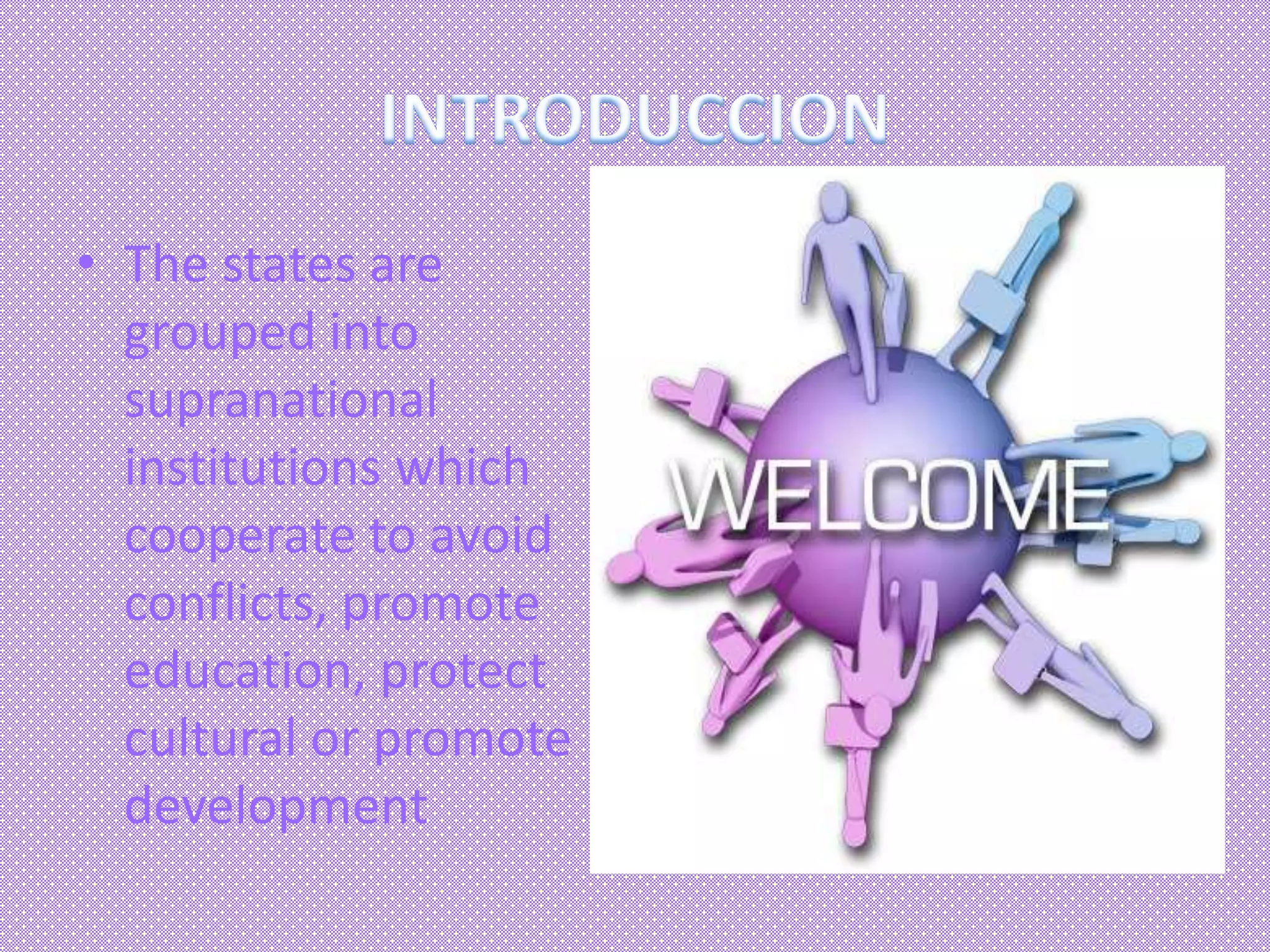 INTRODUCCION

• The states are grouped into supranational institutions which cooperate to avoid conflicts, promote education, protect cultural or promote development

WELCOME